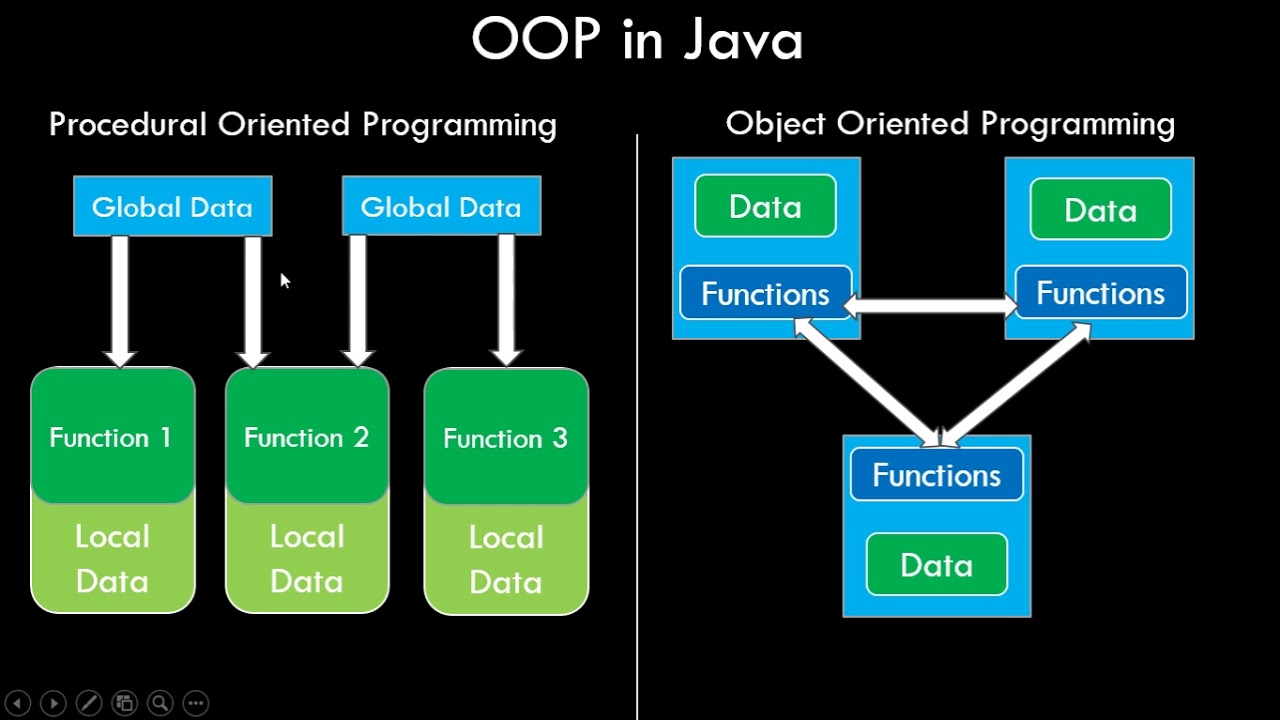 OOP in Java

Procedural Oriented Programming

Global Data

Global Data

Function 1

Local Data

Function 2

Local Data

Function 3

Local Data

Object Oriented Programming

Data

Functions

Data

Functions

Functions

Data